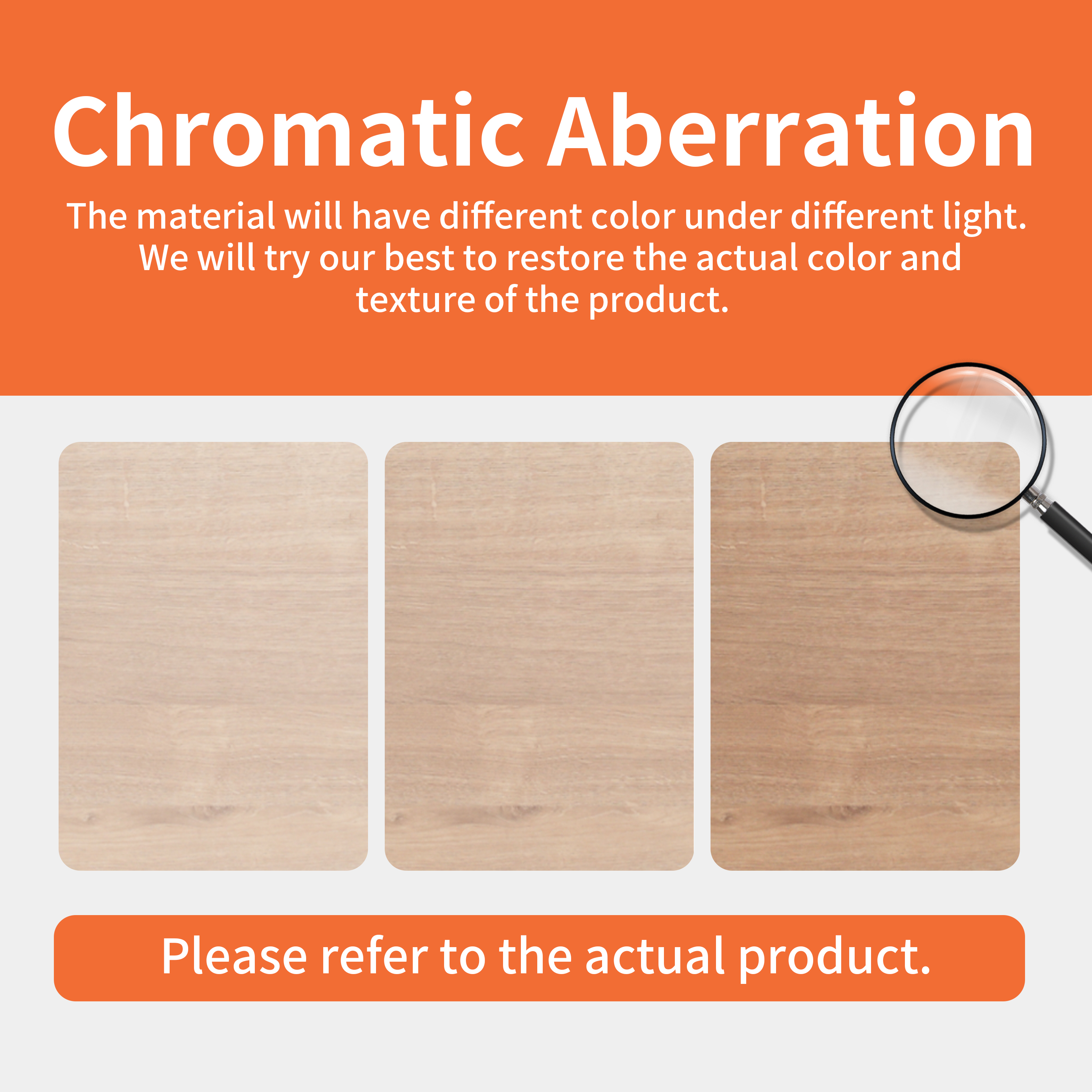 Chromatic Aberration

The material will have different color under different light. We will try our best to restore the actual color and texture of the product.

Please refer to the actual product.